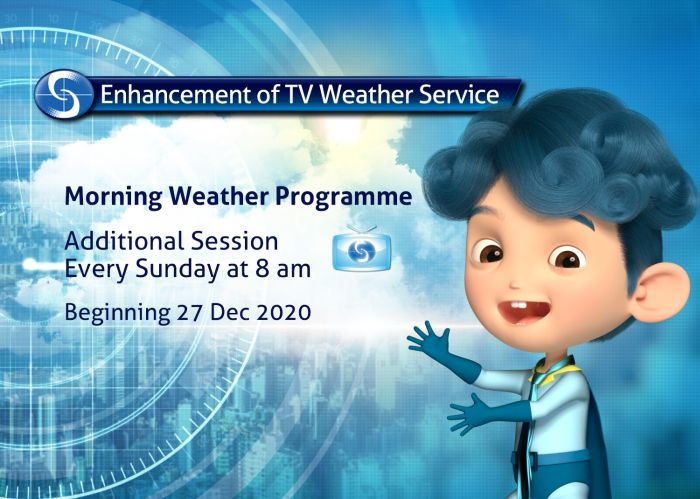 Enhancement of TV Weather Service

Morning Weather Programme

Additional Session
Every Sunday at 8 am

Beginning 27 Dec 2020